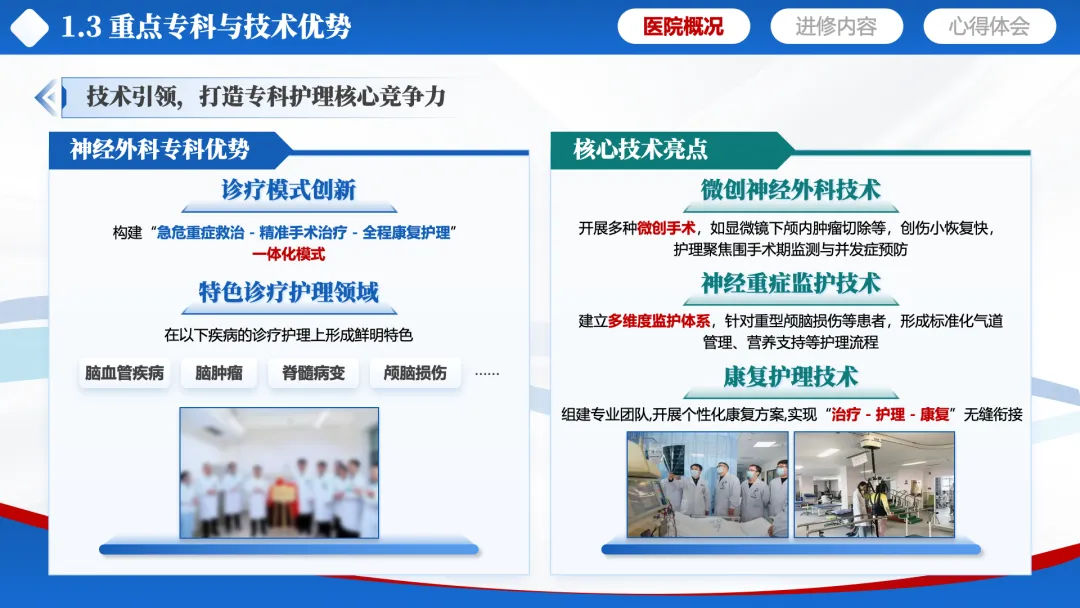 1.3 重点专科与技术优势

医院概况

进修内容

心得体会

技术引领，打造专科护理核心竞争力

神经外科专科优势

诊疗模式创新

构建“急危重症救治 - 精准手术治疗 - 全程康复护理”一体化模式

特色诊疗护理领域

在以下疾病的诊疗护理上形成鲜明特色

脑血管疾病

脑肿瘤

脊髓病变

颅脑损伤

……

核心技术亮点

微创神经外科技术

开展多种微创手术，如显微镜下颅内肿瘤切除等，创伤小恢复快，护理聚焦围手术期监测与并发症预防

神经重症监护技术

建立多维度监护体系，针对重型颅脑损伤等患者，形成标准化气道管理、营养支持等护理流程

康复护理技术

组建专业团队,开展个性化康复方案,实现“治疗 - 护理 - 康复”无缝衔接